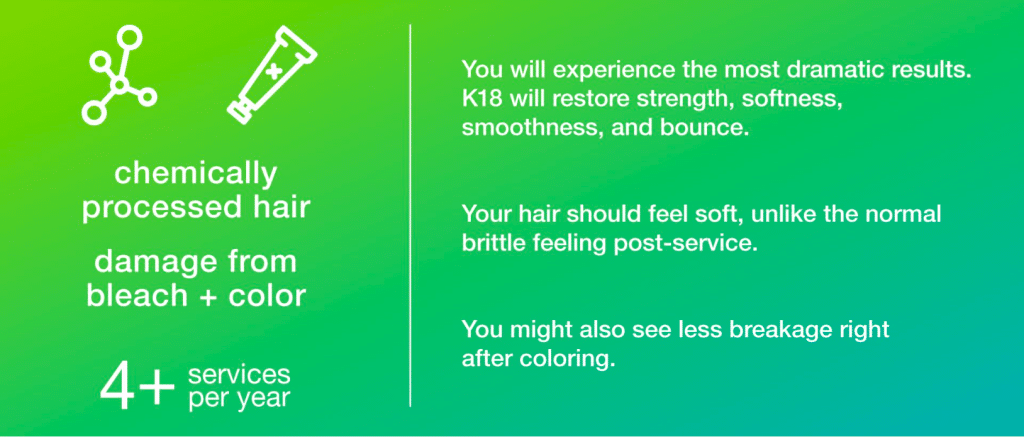 chemically processed hair

damage from bleach + color

4+ services per year

You will experience the most dramatic results. K18 will restore strength, softness, smoothness, and bounce.

Your hair should feel soft, unlike the normal brittle feeling post-service.

You might also see less breakage right after coloring.